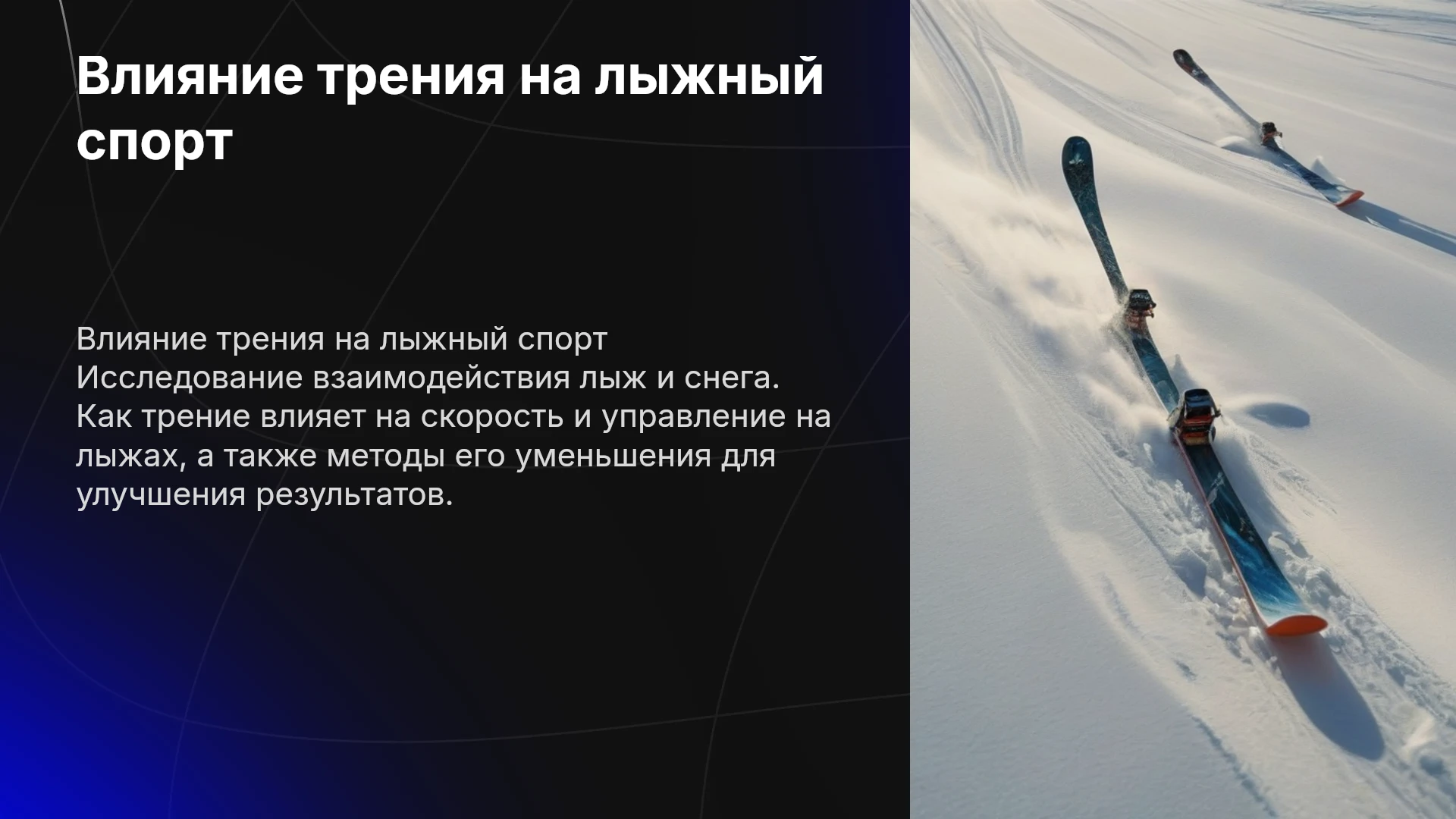 Влияние трения на лыжный спорт

Влияние трения на лыжный спорт Исследование взаимодействия лыж и снега. Как трение влияет на скорость и управление на лыжах, а также методы его уменьшения для улучшения результатов.